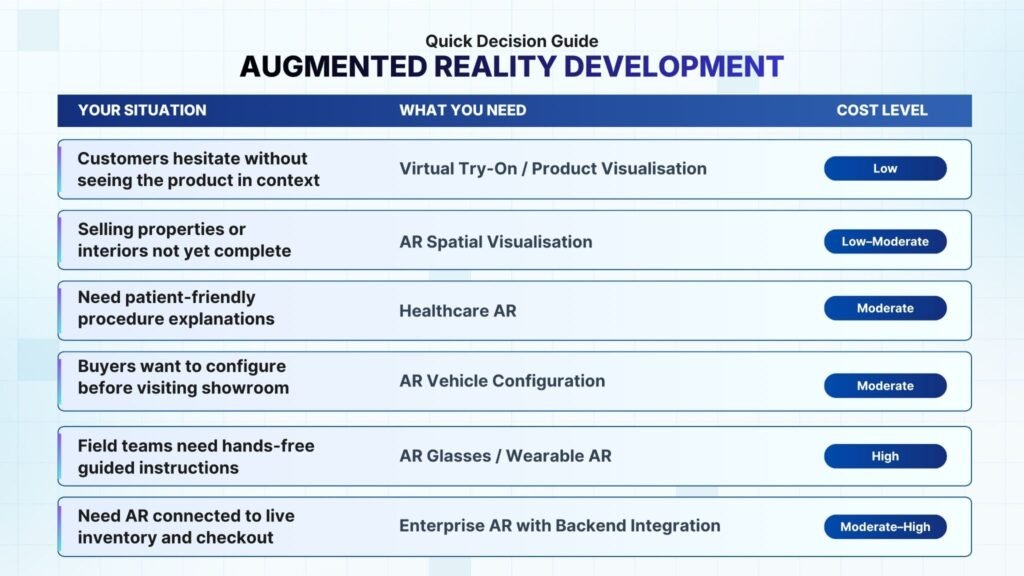 Quick Decision Guide
AUGMENTED REALITY DEVELOPMENT

| YOUR SITUATION | WHAT YOU NEED | COST LEVEL |
|---|---|---|
| Customers hesitate without seeing the product in context | Virtual Try-On / Product Visualisation | Low |
| Selling properties or interiors not yet complete | AR Spatial Visualisation | Low–Moderate |
| Need patient-friendly procedure explanations | Healthcare AR | Moderate |
| Buyers want to configure before visiting showroom | AR Vehicle Configuration | Moderate |
| Field teams need hands-free guided instructions | AR Glasses / Wearable AR | High |
| Need AR connected to live inventory and checkout | Enterprise AR with Backend Integration | Moderate–High |